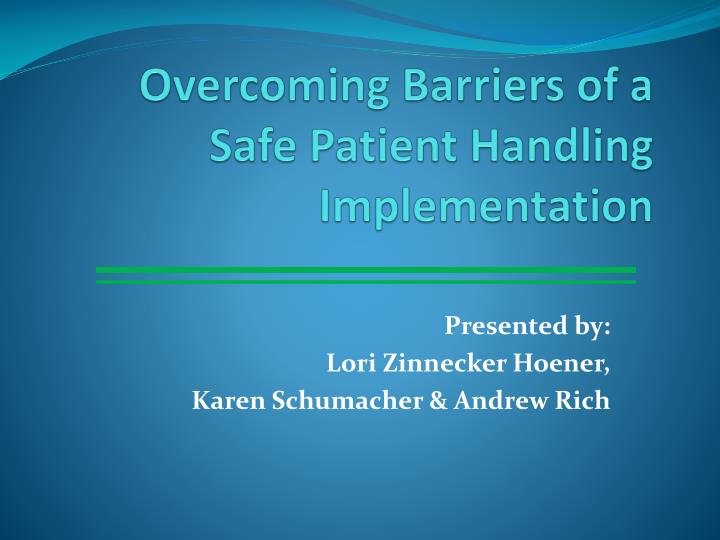 Overcoming Barriers of a Safe Patient Handling Implementation

Presented by:
Lori Zinnecker Hoener,
Karen Schumacher & Andrew Rich